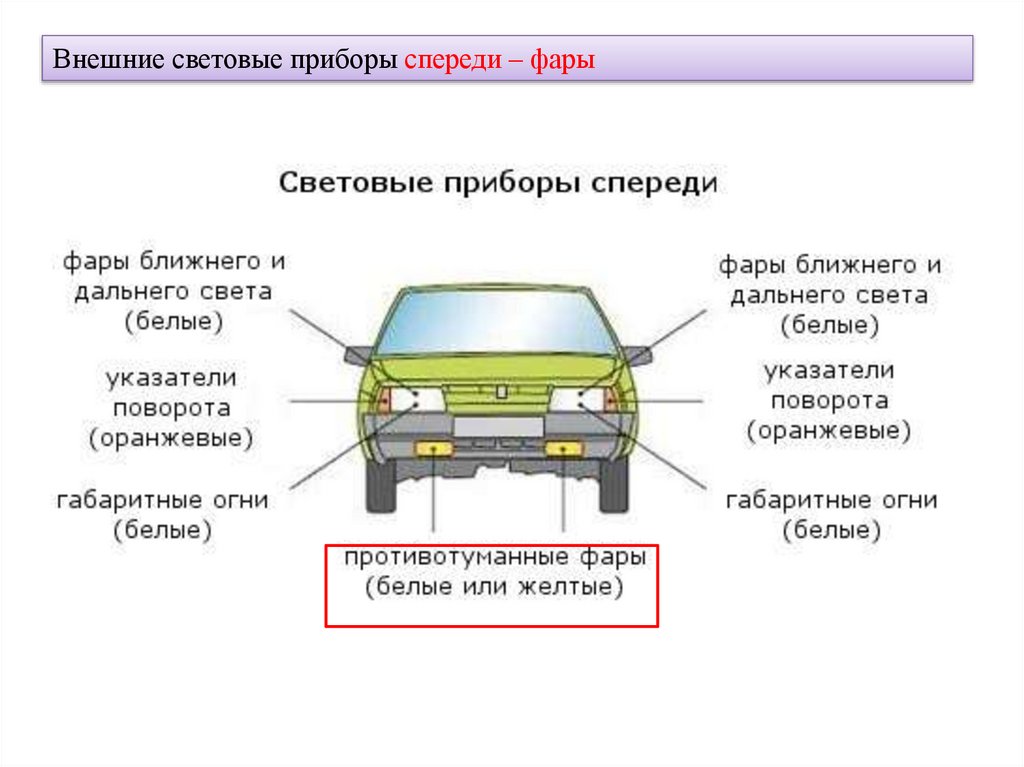 Внешние световые приборы спереди – фары

Световые приборы спереди

фары ближнего и дальнего света (белые)

указатели поворота (оранжевые)

габаритные огни (белые)

фары ближнего и дальнего света (белые)

указатели поворота (оранжевые)

габаритные огни (белые)

противотуманные фары (белые или желтые)